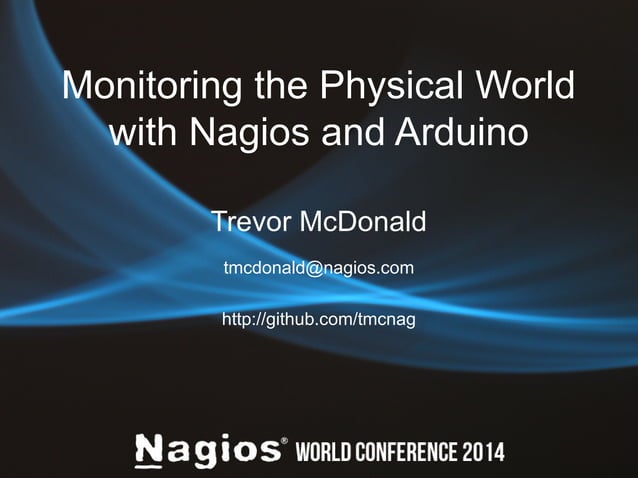 Monitoring the Physical World with Nagios and Arduino

Trevor McDonald

tmcdonald@nagios.com

http://github.com/tmcnag

Nagios® WORLD CONFERENCE 2014